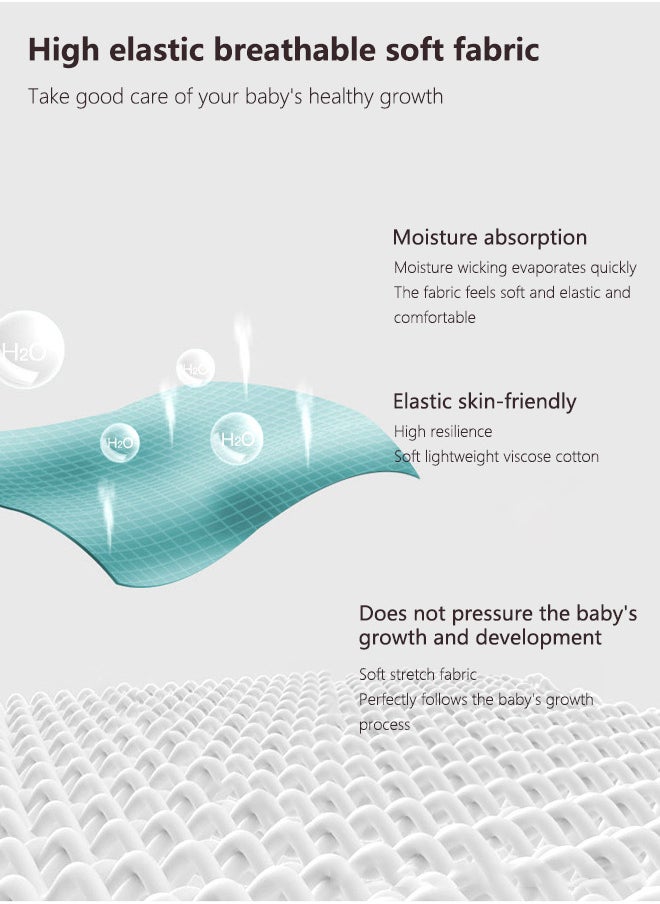 High elastic breathable soft fabric

Take good care of your baby's healthy growth

Moisture absorption

Moisture wicking evaporates quickly
The fabric feels soft and elastic and comfortable

$H_2O$

$H_2O$

$H_2O$

$H_2O$

Elastic skin-friendly

High resilience
Soft lightweight viscose cotton

Does not pressure the baby's growth and development

Soft stretch fabric
Perfectly follows the baby's growth process